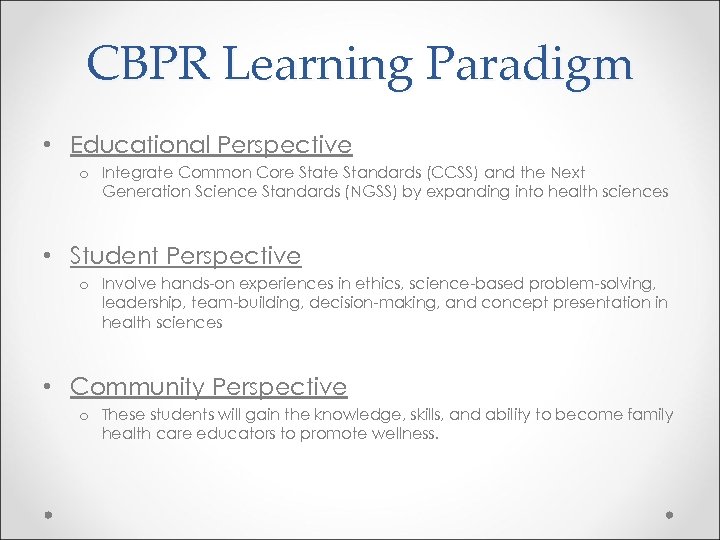 CBPR Learning Paradigm

• Educational Perspective
  o Integrate Common Core State Standards (CCSS) and the Next Generation Science Standards (NGSS) by expanding into health sciences

• Student Perspective
  o Involve hands-on experiences in ethics, science-based problem-solving, leadership, team-building, decision-making, and concept presentation in health sciences

• Community Perspective
  o These students will gain the knowledge, skills, and ability to become family health care educators to promote wellness.